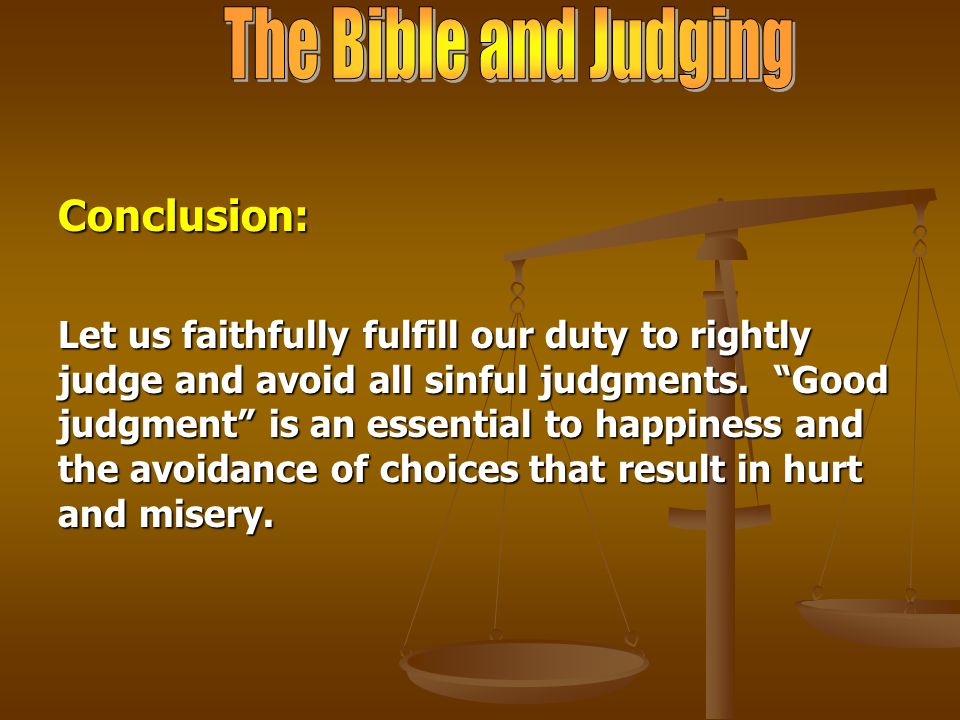 The Bible and Judging

Conclusion:

Let us faithfully fulfill our duty to rightly judge and avoid all sinful judgments.  “Good judgment” is an essential to happiness and the avoidance of choices that result in hurt and misery.